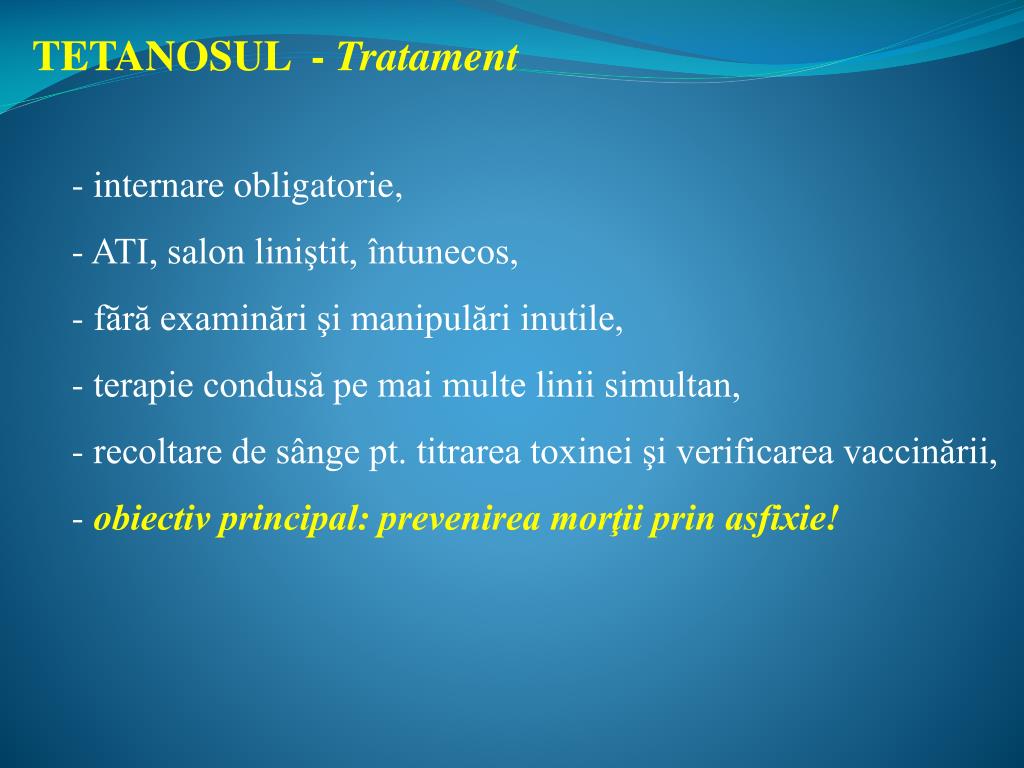 TETANOSUL - Tratament

- internare obligatorie,

- ATI, salon liniştit, întunecos,

- fără examinări şi manipulări inutile,

- terapie condusă pe mai multe linii simultan,

- recoltare de sânge pt. titrarea toxinei şi verificarea vaccinării,

- obiectiv principal: prevenirea morţii prin asfixie!